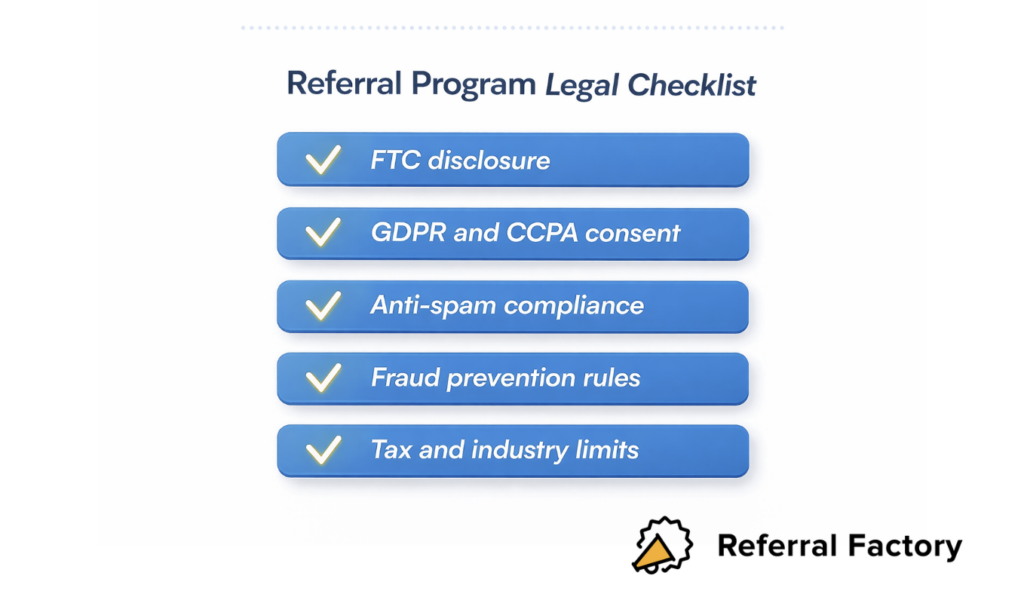 Referral Program Legal Checklist

FTC disclosure

GDPR and CCPA consent

Anti-spam compliance

Fraud prevention rules

Tax and industry limits

Referral Factory